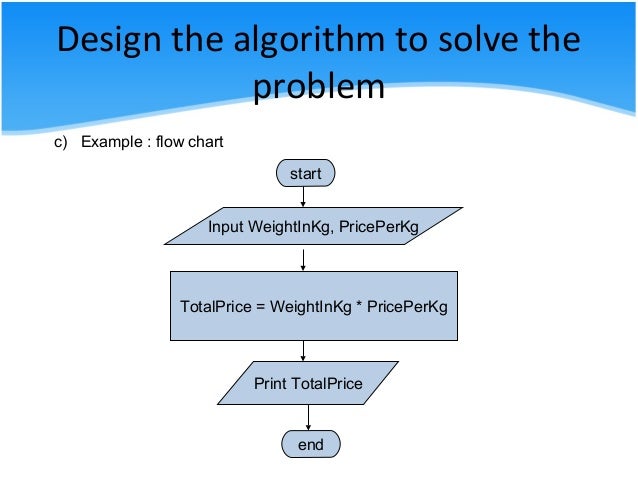 Design the algorithm to solve the problem

c) Example : flow chart

start

Input WeightInKg, PricePerKg

TotalPrice = WeightInKg * PricePerKg

Print TotalPrice

end